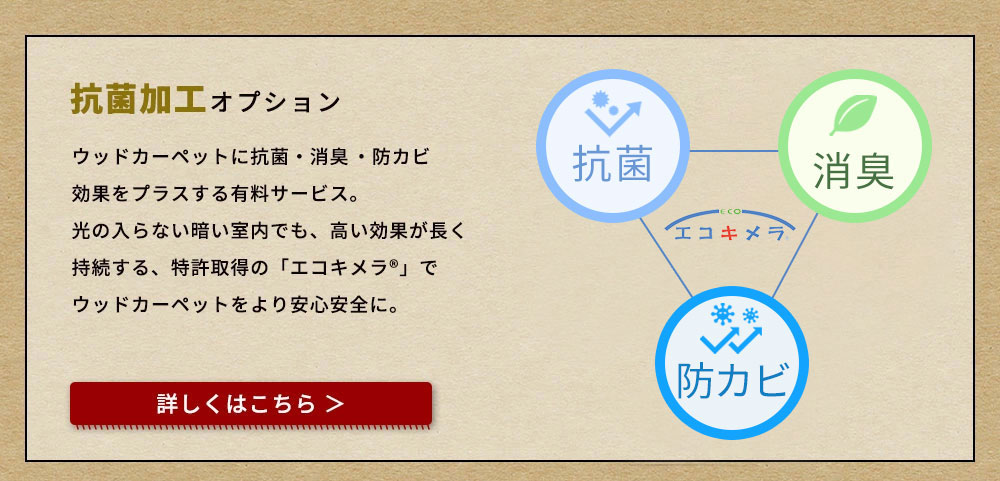 抗菌加工オプション

ウッドカーペットに抗菌・消臭・防カビ効果をプラスする有料サービス。
光の入らない暗い室内でも、高い効果が長く持続する、特許取得の「エコキメラ®」でウッドカーペットをより安心安全に。

詳しくはこちら ＞

抗菌

消臭

ECO
エコキメラ

防カビ